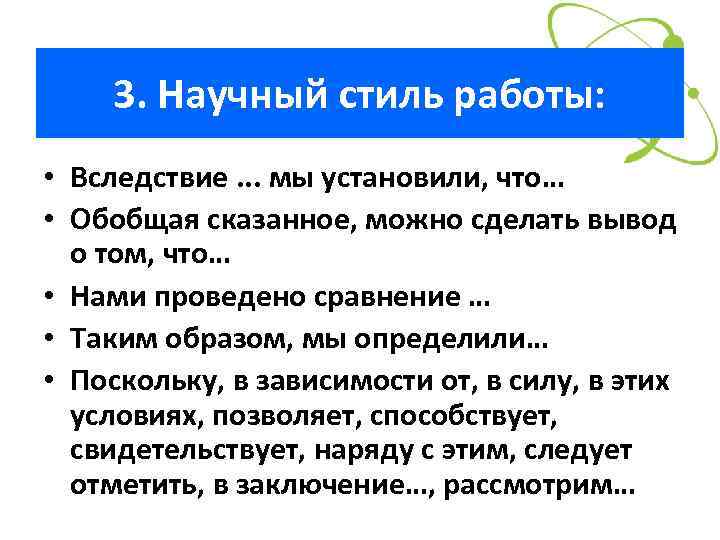 3. Научный стиль работы:

• Вследствие … мы установили, что…
• Обобщая сказанное, можно сделать вывод о том, что…
• Нами проведено сравнение …
• Таким образом, мы определили…
• Поскольку, в зависимости от, в силу, в этих условиях, позволяет, способствует, свидетельствует, наряду с этим, следует отметить, в заключение…, рассмотрим…